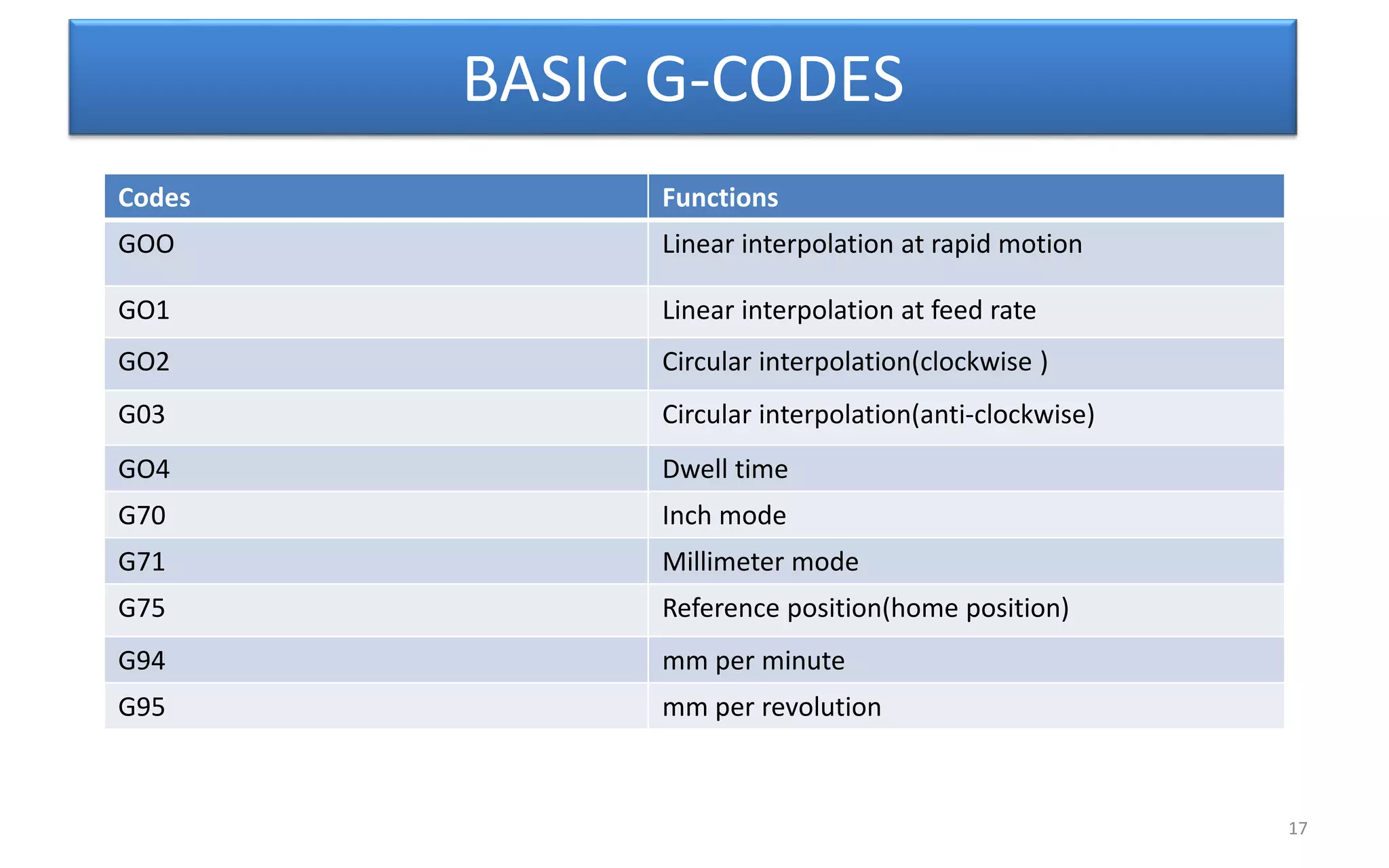 BASIC G-CODES

| Codes | Functions |
|---|---|
| GOO | Linear interpolation at rapid motion |
| GO1 | Linear interpolation at feed rate |
| GO2 | Circular interpolation(clockwise ) |
| G03 | Circular interpolation(anti-clockwise) |
| GO4 | Dwell time |
| G70 | Inch mode |
| G71 | Millimeter mode |
| G75 | Reference position(home position) |
| G94 | mm per minute |
| G95 | mm per revolution |

17